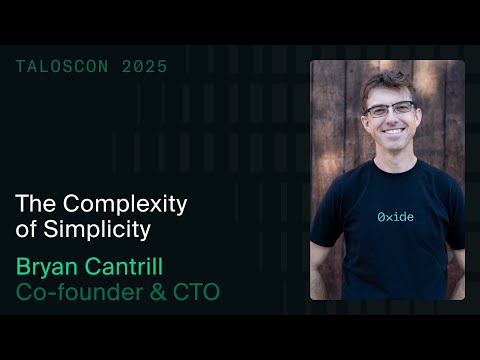 TALOSCON 2025

The Complexity of Simplicity

Bryan Cantrill
Co-founder & CTO

0xide